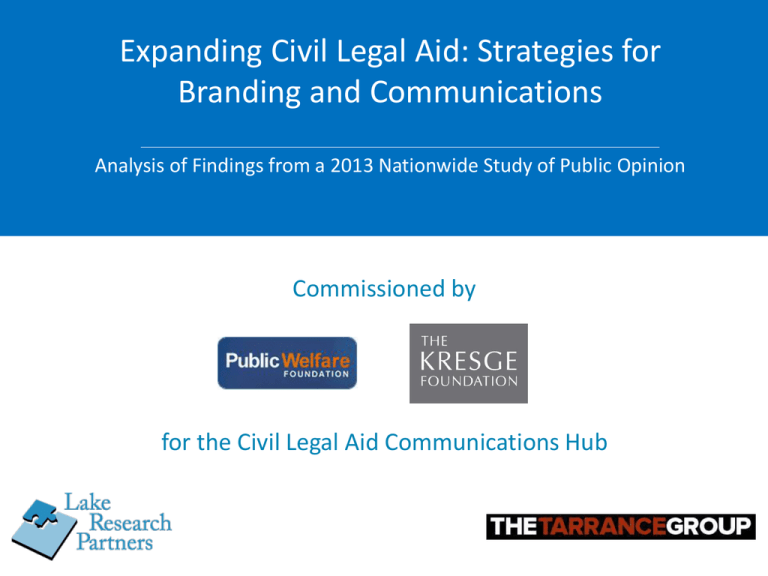 Expanding Civil Legal Aid: Strategies for Branding and Communications

Analysis of Findings from a 2013 Nationwide Study of Public Opinion

Commissioned by

Public Welfare FOUNDATION

THE KRESGE FOUNDATION

for the Civil Legal Aid Communications Hub

Lake Research Partners

THE TARRANCE GROUP